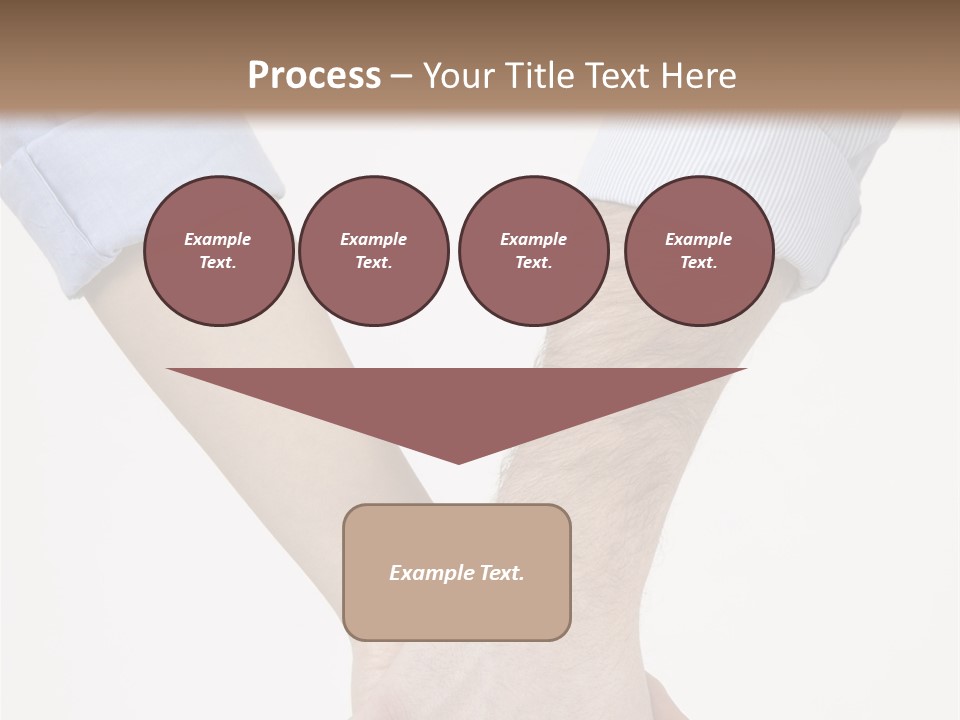 Process – Your Title Text Here

Example Text.

Example Text.

Example Text.

Example Text.

Example Text.